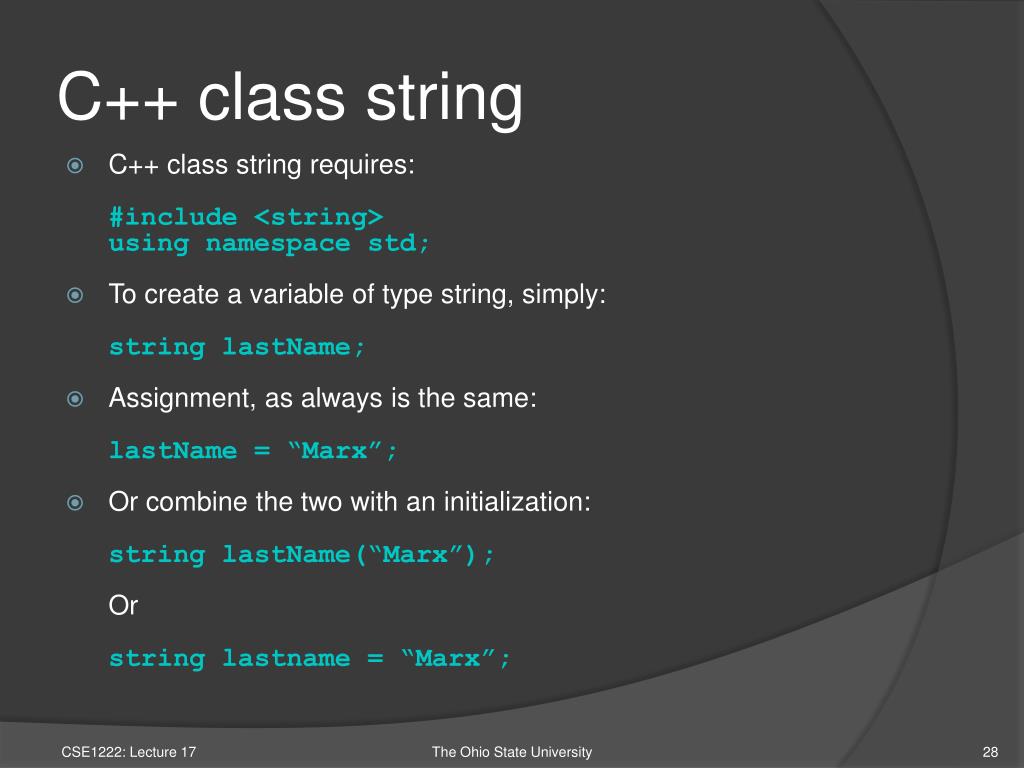 C++ class string

C++ class string requires:

#include <string>
using namespace std;

To create a variable of type string, simply:

string lastName;

Assignment, as always is the same:

lastName = “Marx”;

Or combine the two with an initialization:

string lastName(“Marx”);

Or

string lastname = “Marx”;

CSE1222: Lecture 17

The Ohio State University

28